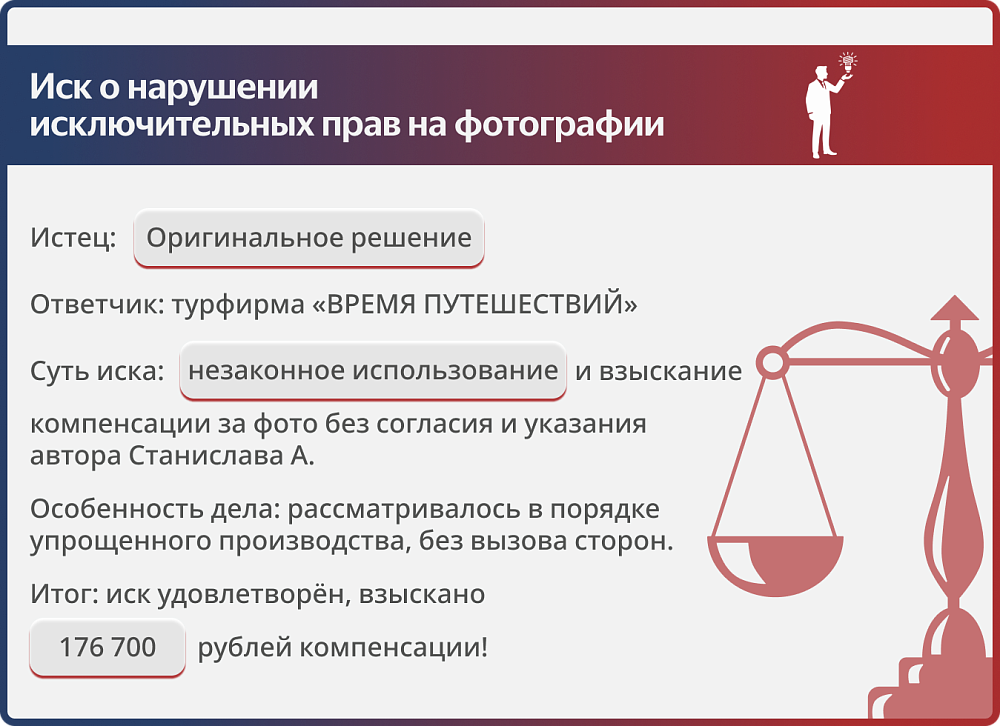 Иск о нарушении исключительных прав на фотографии

Истец: Оригинальное решение

Ответчик: турфирма «ВРЕМЯ ПУТЕШЕСТВИЙ»

Суть иска: незаконное использование и взыскание компенсации за фото без согласия и указания автора Станислава А.

Особенность дела: рассматривалось в порядке упрощенного производства, без вызова сторон.

Итог: иск удовлетворён, взыскано 176 700 рублей компенсации!